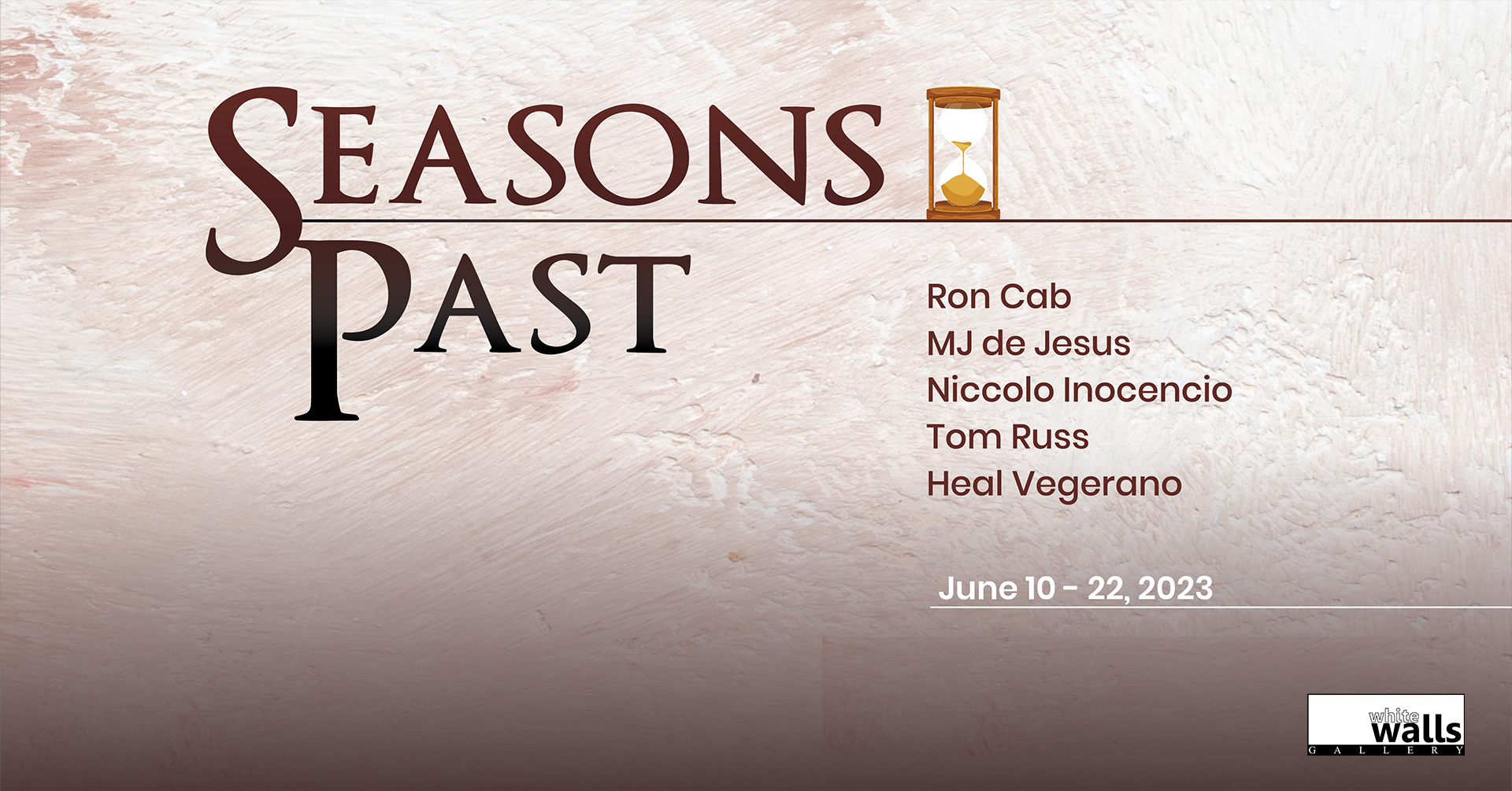 SEASONS PAST

Ron Cab
MJ de Jesus
Niccolo Inocencio
Tom Russ
Heal Vegerano

June 10 - 22, 2023

white walls
GALLERY